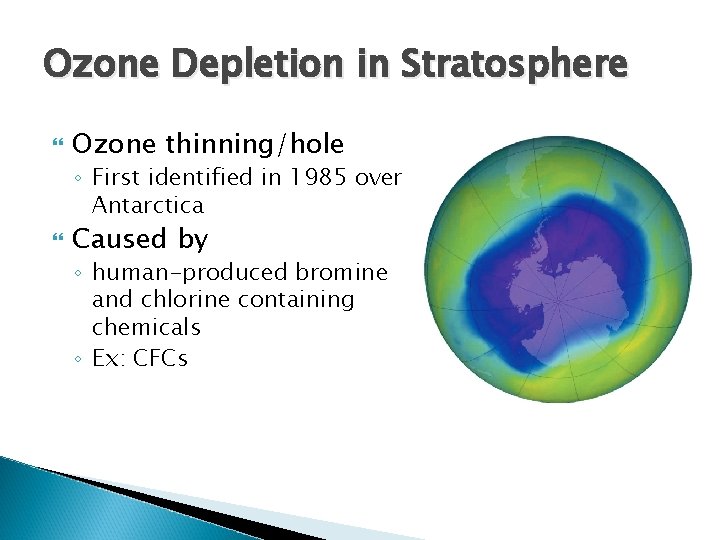 Ozone Depletion in Stratosphere

Ozone thinning/hole
◦ First identified in 1985 over Antarctica

Caused by
◦ human-produced bromine and chlorine containing chemicals
◦ Ex: CFCs